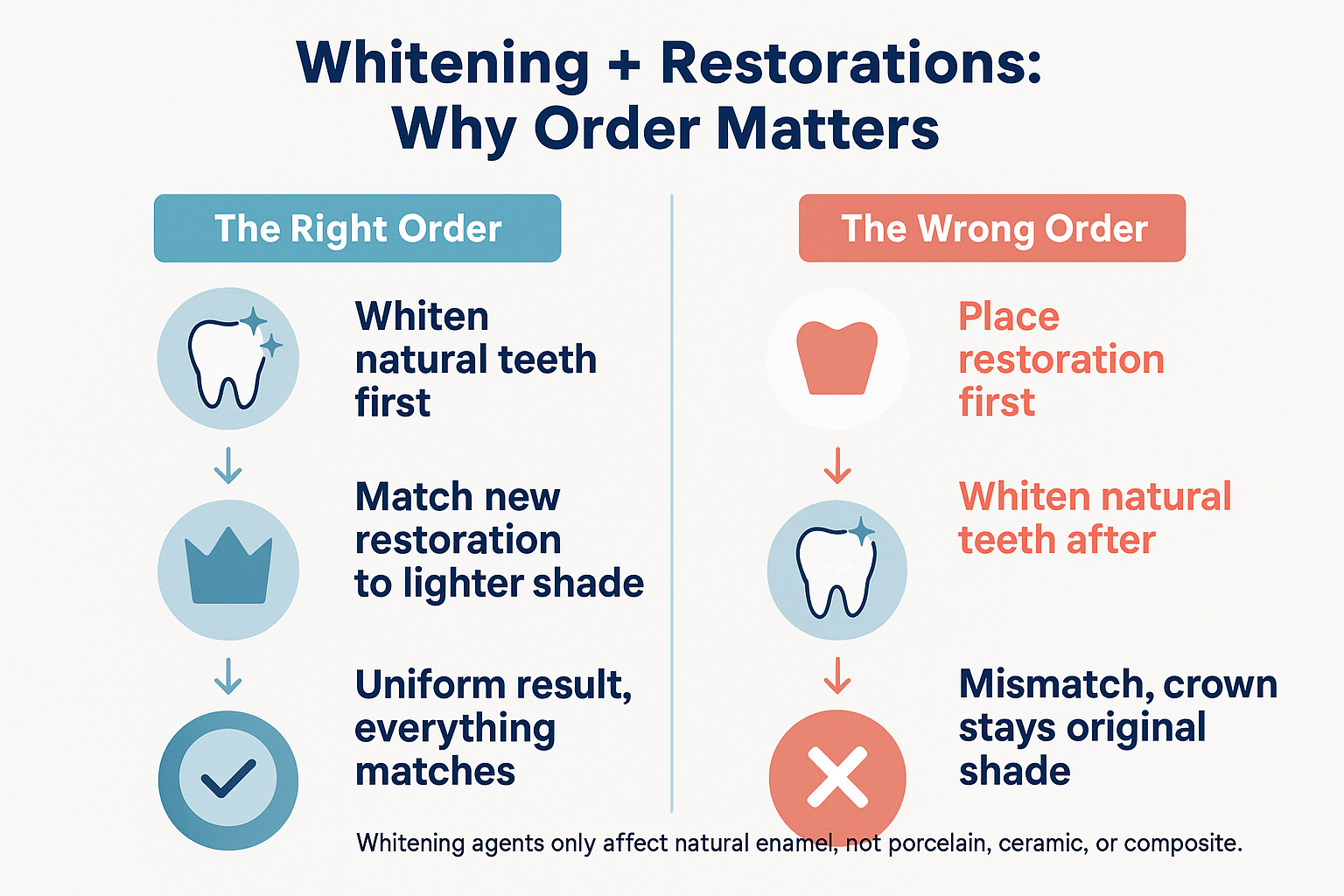 Whitening + Restorations:
Why Order Matters

The Right Order

Whiten natural teeth first

Match new restoration to lighter shade

Uniform result, everything matches

The Wrong Order

Place restoration first

Whiten natural teeth after

Mismatch, crown stays original shade

Whitening agents only affect natural enamel, not porcelain, ceramic, or composite.